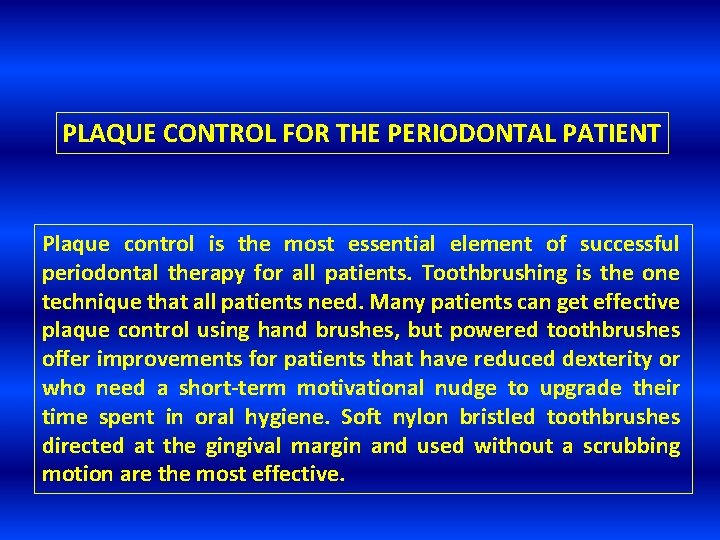 PLAQUE CONTROL FOR THE PERIODONTAL PATIENT

Plaque control is the most essential element of successful periodontal therapy for all patients. Toothbrushing is the one technique that all patients need. Many patients can get effective plaque control using hand brushes, but powered toothbrushes offer improvements for patients that have reduced dexterity or who need a short-term motivational nudge to upgrade their time spent in oral hygiene. Soft nylon bristled toothbrushes directed at the gingival margin and used without a scrubbing motion are the most effective.